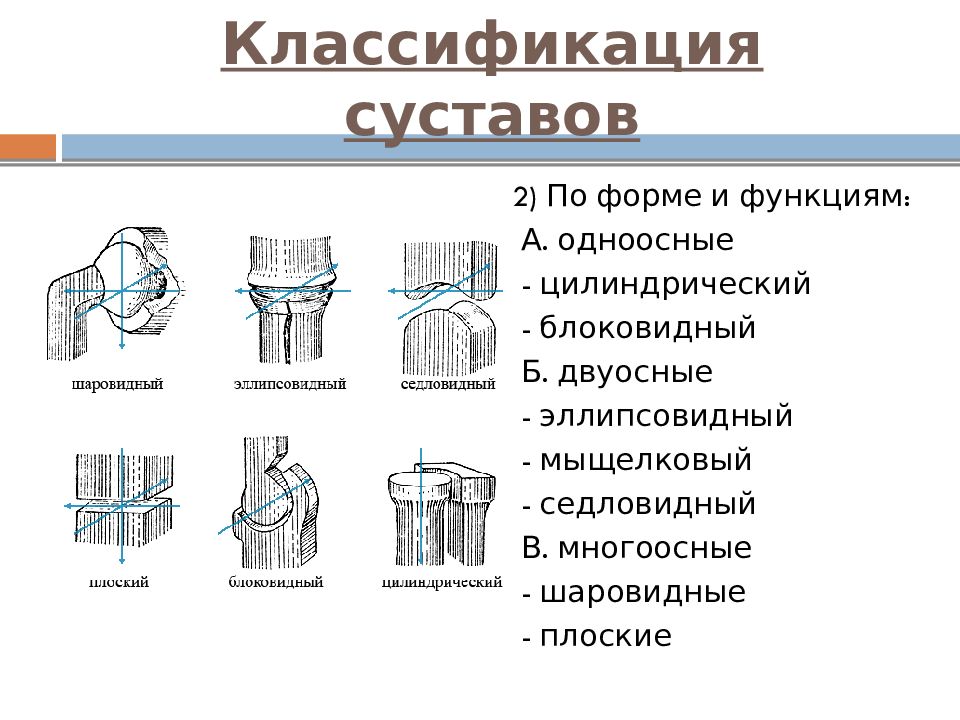 Классификация суставов

шаровидный

эллипсовидный

седловидный

плоский

блоковидный

цилиндрический

2) По форме и функциям:
А. одноосные
- цилиндрический
- блоковидный
Б. двуосные
- эллипсовидный
- мыщелковый
- седловидный
В. многоосные
- шаровидные
- плоские